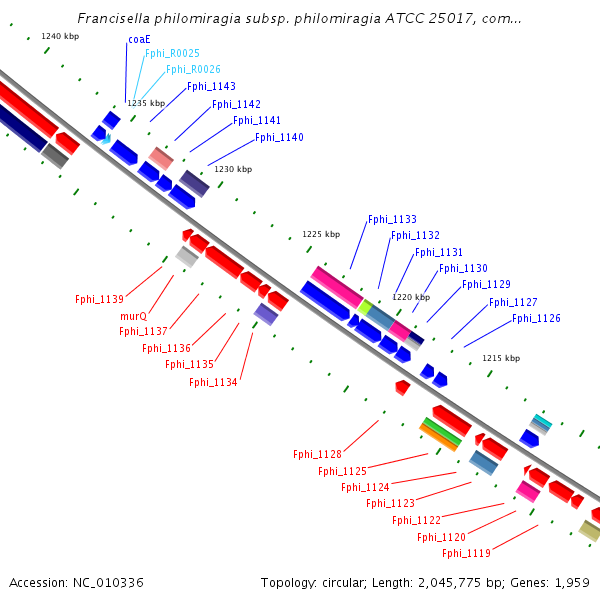 Francisella philomiragia subsp. philomiragia ATCC 25017, com...

1240 kbp

coaE

Fphi_R0025

Fphi_R0026

Fphi_1143

1235 kbp

Fphi_1142

Fphi_1141

Fphi_1140

1230 kbp

Fphi_1133

1225 kbp

Fphi_1132

Fphi_1131

Fphi_1130

Fphi_1129

1220 kbp

Fphi_1127

Fphi_1126

1215 kbp

Fphi_1139

murQ

Fphi_1137

Fphi_1136

Fphi_1135

Fphi_1134

Fphi_1128

Fphi_1125

Fphi_1124

Fphi_1123

Fphi_1122

Fphi_1120

Fphi_1119

Accession: NC_010336

Topology: circular; Length: 2,045,775 bp; Genes: 1,959